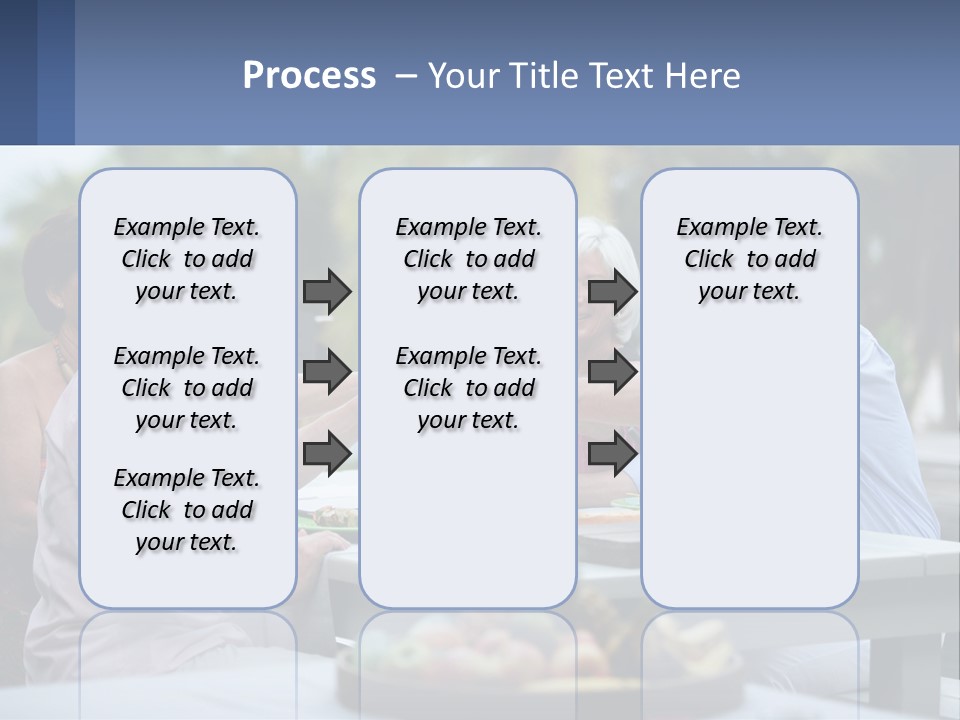 Process – Your Title Text Here

Example Text. Click to add your text.

Example Text. Click to add your text.

Example Text. Click to add your text.

Example Text. Click to add your text.

Example Text. Click to add your text.

Example Text. Click to add your text.